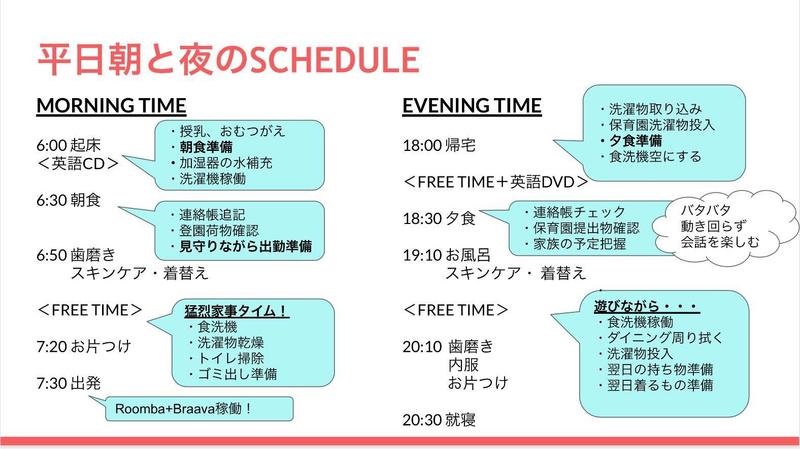 平日朝と夜のSCHEDULE

MORNING TIME

6:00 起床
＜英語CD＞

・授乳、おむつがえ
・朝食準備
・加湿器の水補充
・洗濯機稼働

6:30 朝食

・連絡帳追記
・登園荷物確認
・見守りながら出勤準備

6:50 歯磨き
スキンケア・着替え

＜FREE TIME＞

猛烈家事タイム！
・食洗機
・洗濯物乾燥
・トイレ掃除
・ゴミ出し準備

7:20 お片つけ

7:30 出発

Roomba+Braava稼働！

EVENING TIME

・洗濯物取り込み
・保育園洗濯物投入
・夕食準備
・食洗機空にする

18:00 帰宅

＜FREE TIME＋英語DVD＞

18:30 夕食

・連絡帳チェック
・保育園提出物確認
・家族の予定把握

バタバタ
動き回らず
会話を楽しむ

19:10 お風呂
スキンケア・ 着替え

＜FREE TIME＞

遊びながら・・・
・食洗機稼働
・ダイニング周り拭く
・洗濯物投入
・翌日の持ち物準備
・翌日着るもの準備

20:10 歯磨き
内服
お片つけ

20:30 就寝